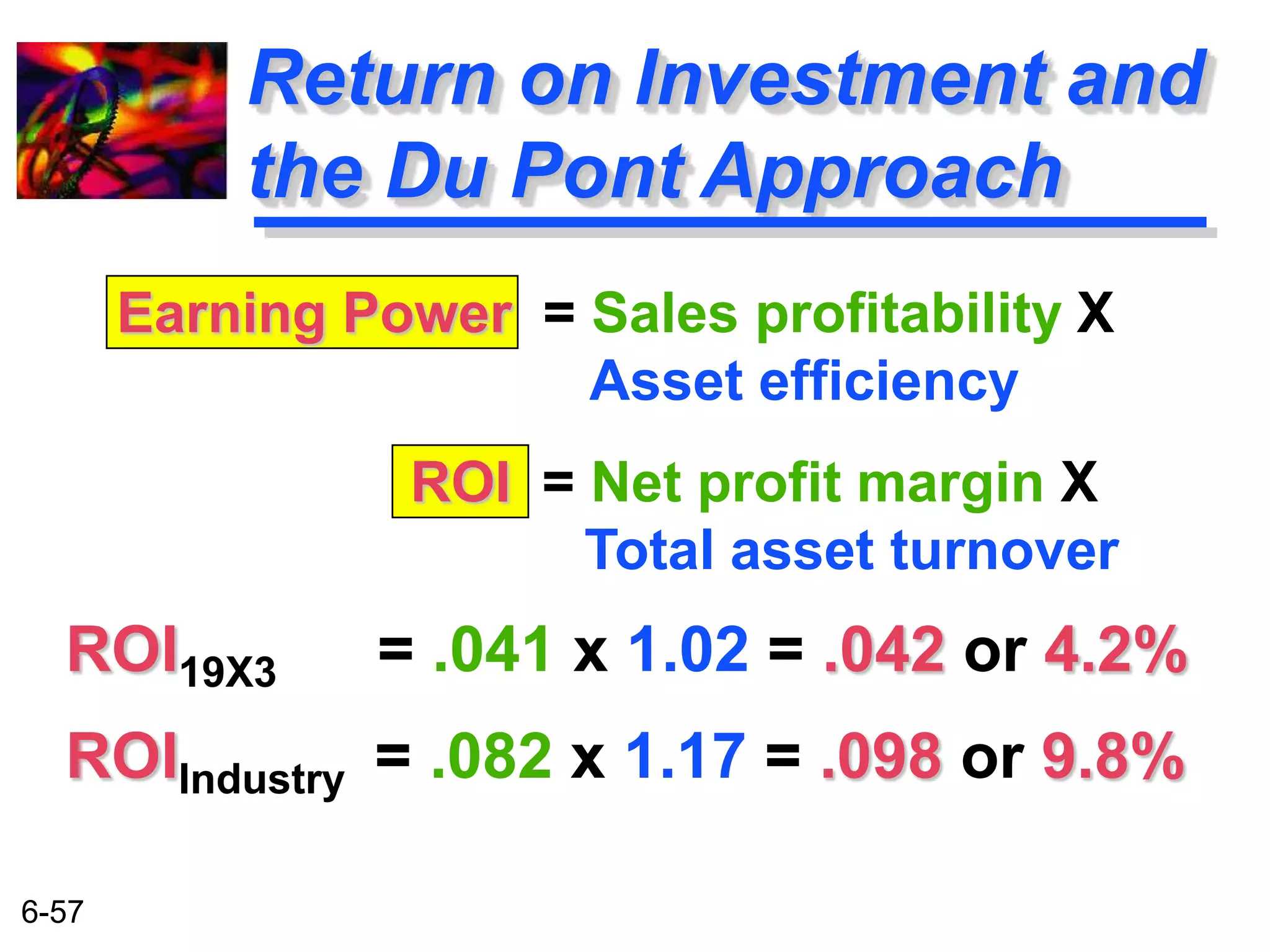 Return on Investment and the Du Pont Approach

Earning Power = Sales profitability X Asset efficiency

ROI = Net profit margin X Total asset turnover

$ROI_{19X3}$ = .041 x 1.02 = .042 or 4.2%

$ROI_{Industry}$ = .082 x 1.17 = .098 or 9.8%

6-57